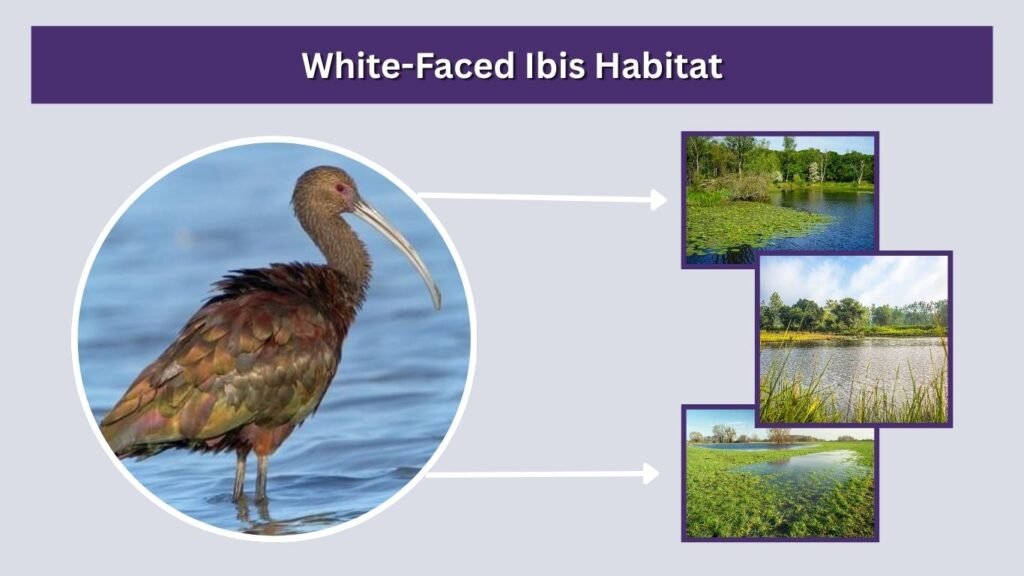 White-Faced Ibis Habitat